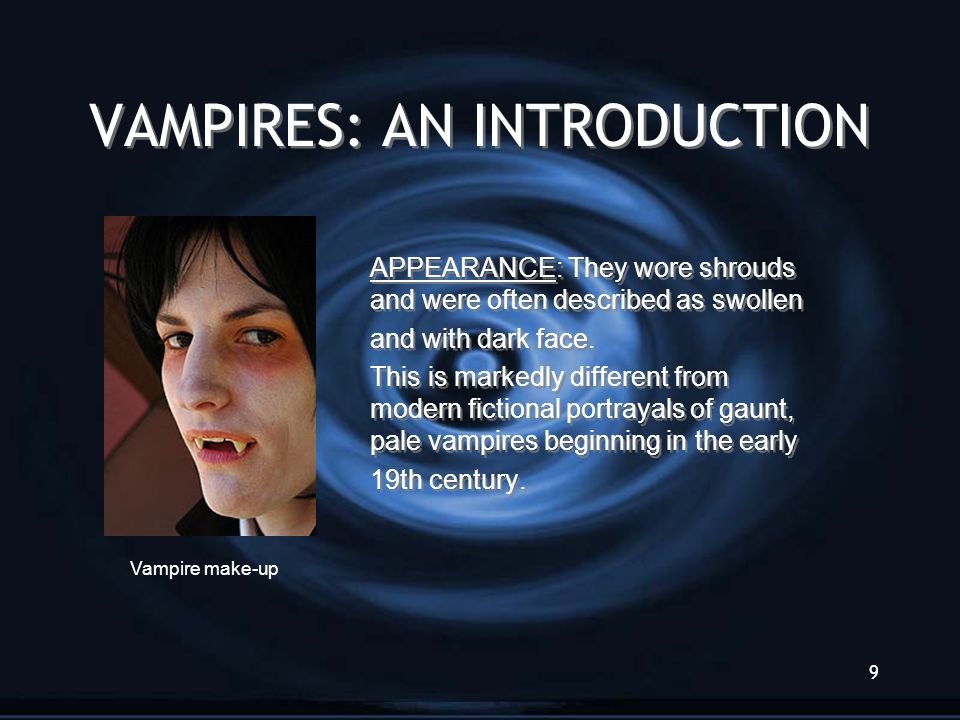 VAMPIRES: AN INTRODUCTION

APPEARANCE: They wore shrouds and were often described as swollen and with dark face.

This is markedly different from modern fictional portrayals of gaunt, pale vampires beginning in the early 19th century.

Vampire make-up

9